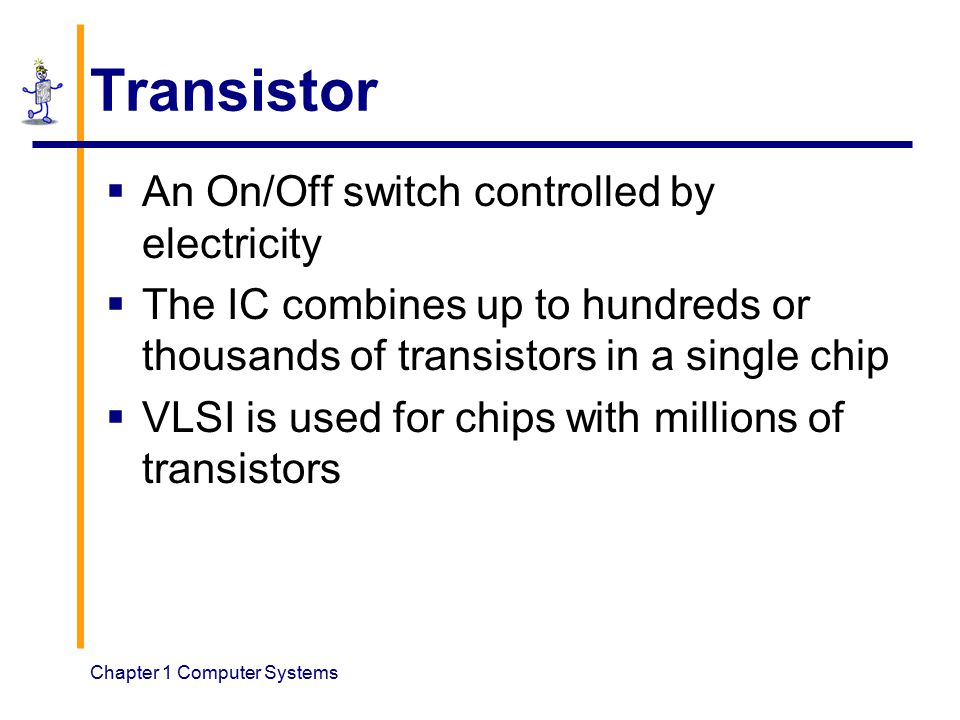 Transistor

▪ An On/Off switch controlled by electricity

▪ The IC combines up to hundreds or thousands of transistors in a single chip

▪ VLSI is used for chips with millions of transistors

Chapter 1 Computer Systems